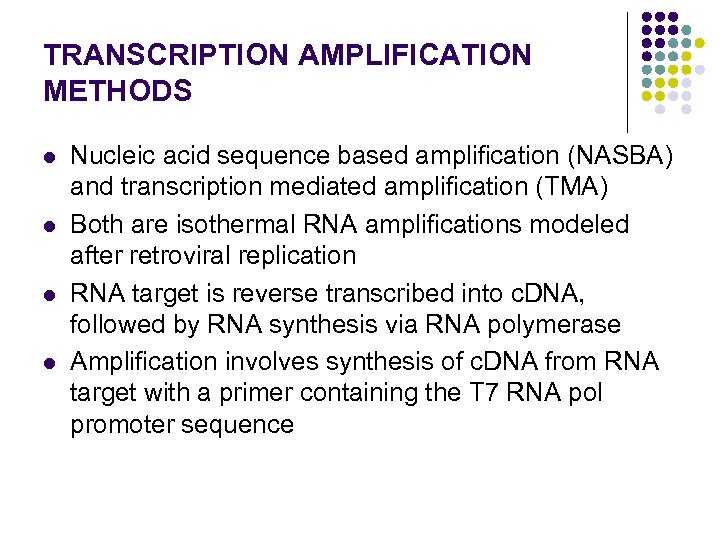 TRANSCRIPTION AMPLIFICATION METHODS

- Nucleic acid sequence based amplification (NASBA) and transcription mediated amplification (TMA)
- Both are isothermal RNA amplifications modeled after retroviral replication
- RNA target is reverse transcribed into cDNA, followed by RNA synthesis via RNA polymerase
- Amplification involves synthesis of cDNA from RNA target with a primer containing the T7 RNA pol promoter sequence